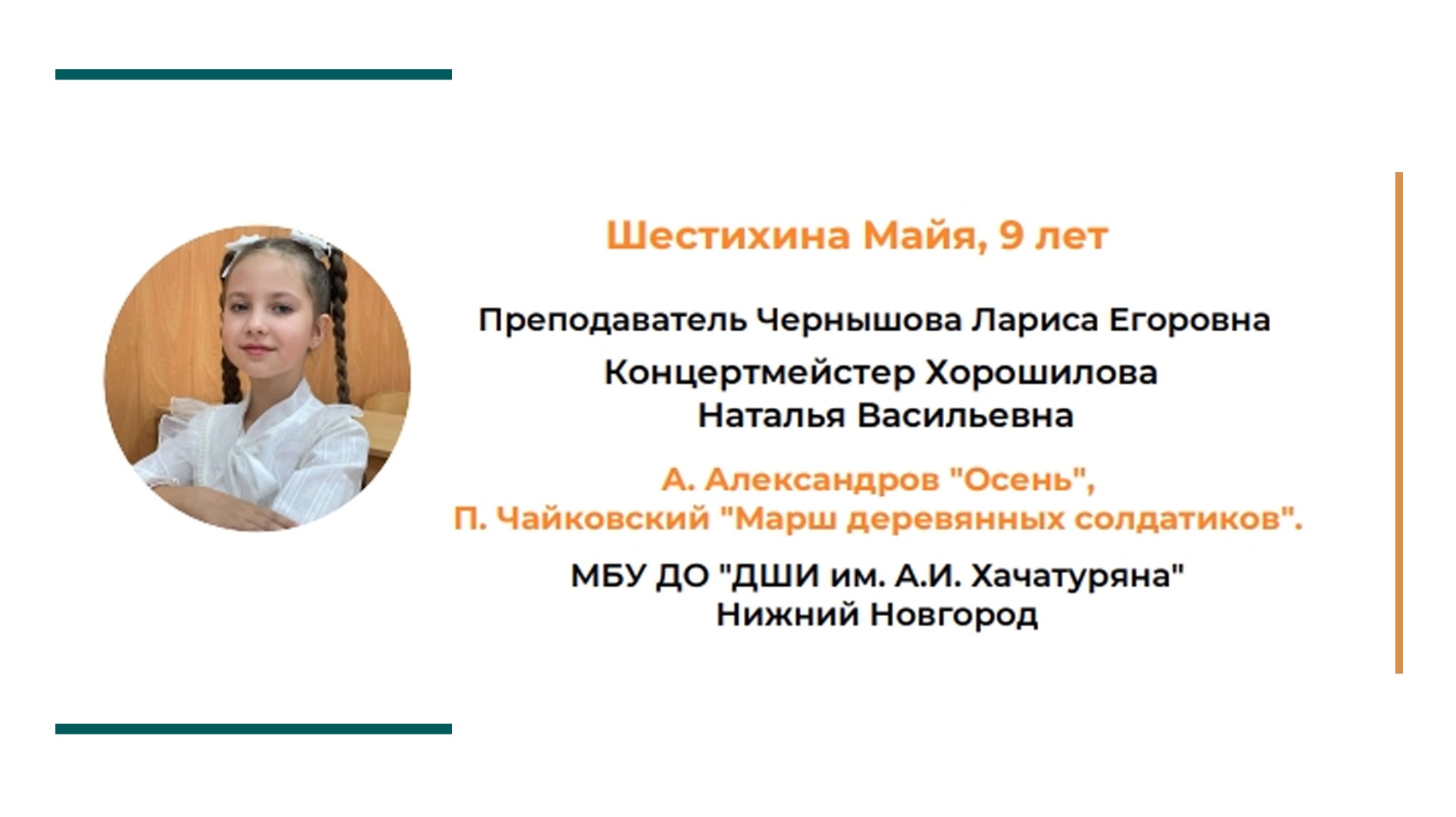 Шестихина Майя, 9 лет

Преподаватель Чернышова Лариса Егоровна

Концертмейстер Хорошилова Наталья Васильевна

А. Александров "Осень", П. Чайковский "Марш деревянных солдатиков".

МБУ ДО "ДШИ им. А.И. Хачатуряна" Нижний Новгород